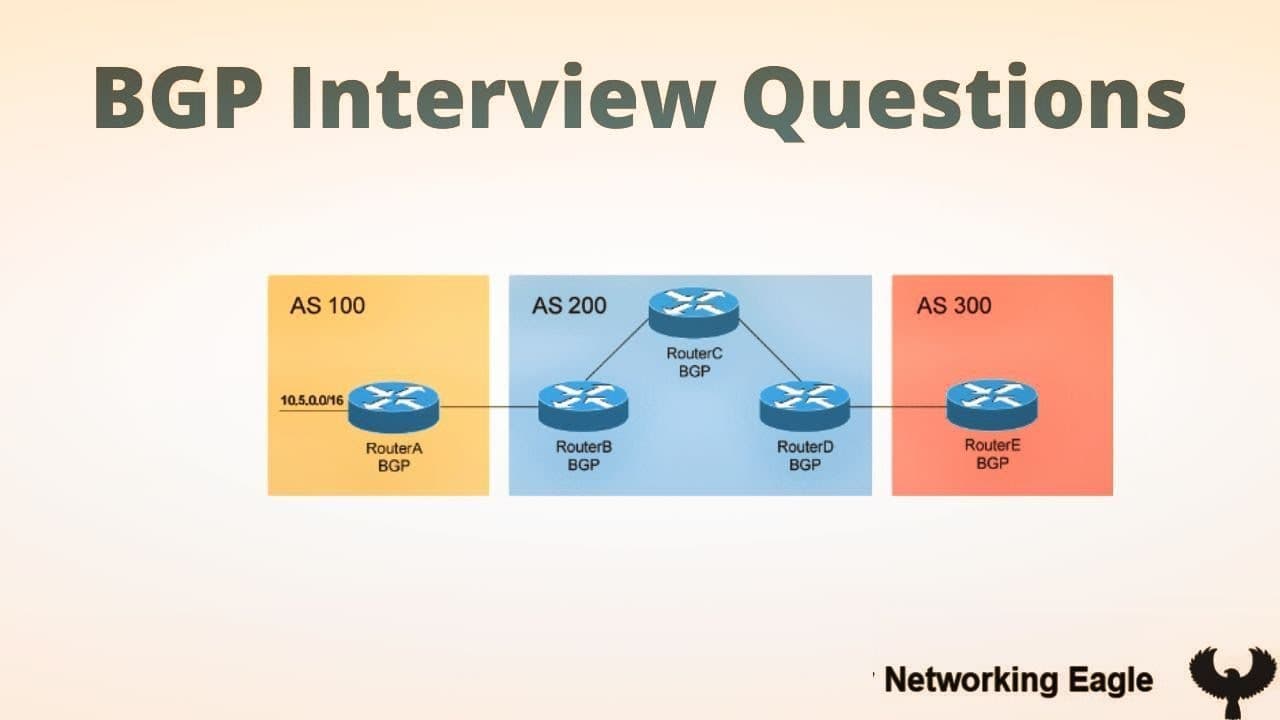 BGP Interview Questions

AS 100

10.5.0.0/16

RouterA
BGP

AS 200

RouterC
BGP

RouterB
BGP

RouterD
BGP

AS 300

RouterE
BGP

Networking Eagle